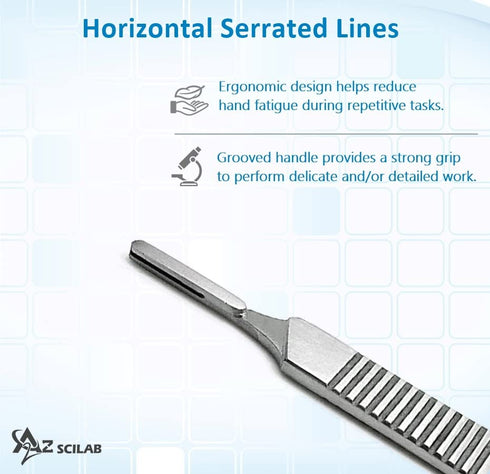 Horizontal Serrated Lines

Ergonomic design helps reduce hand fatigue during repetitive tasks.

Grooved handle provides a strong grip to perform delicate and/or detailed work.

AZ SCILAB